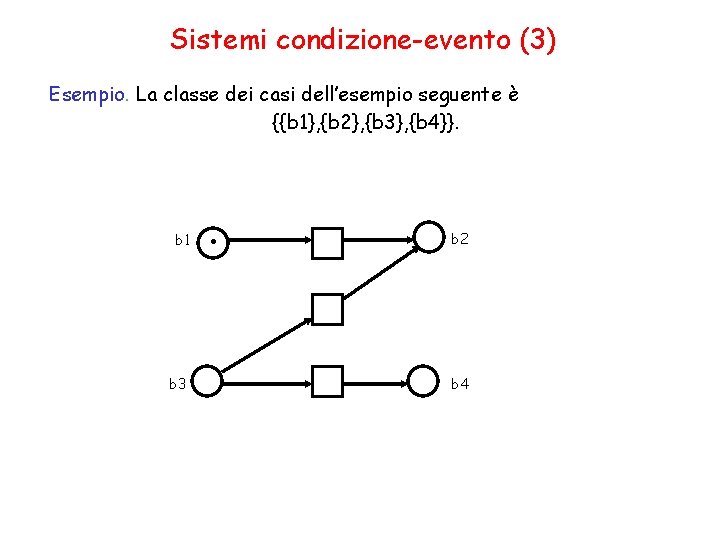 Sistemi condizione-evento (3)

Esempio. La classe dei casi dell'esempio seguente è {{b1},{b2},{b3},{b4}}.

b1
b2
b3
b4